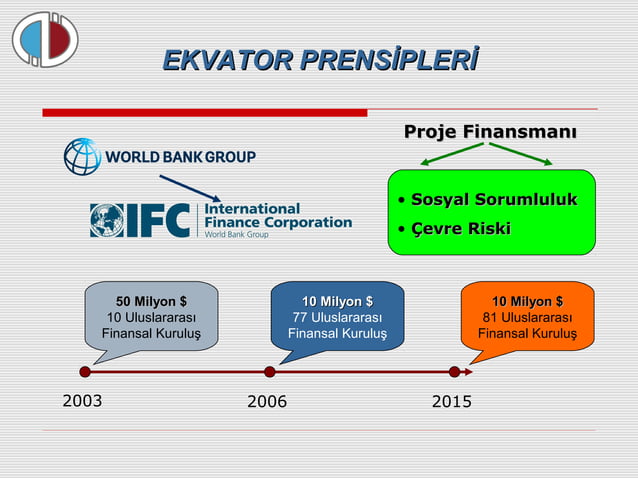 EKVATOR PRENSİPLERİ

WORLD BANK GROUP

IFC International Finance Corporation World Bank Group

Proje Finansmanı

• Sosyal Sorumluluk
• Çevre Riski

50 Milyon $
10 Uluslararası Finansal Kuruluş

10 Milyon $
77 Uluslararası Finansal Kuruluş

10 Milyon $
81 Uluslararası Finansal Kuruluş

2003

2006

2015